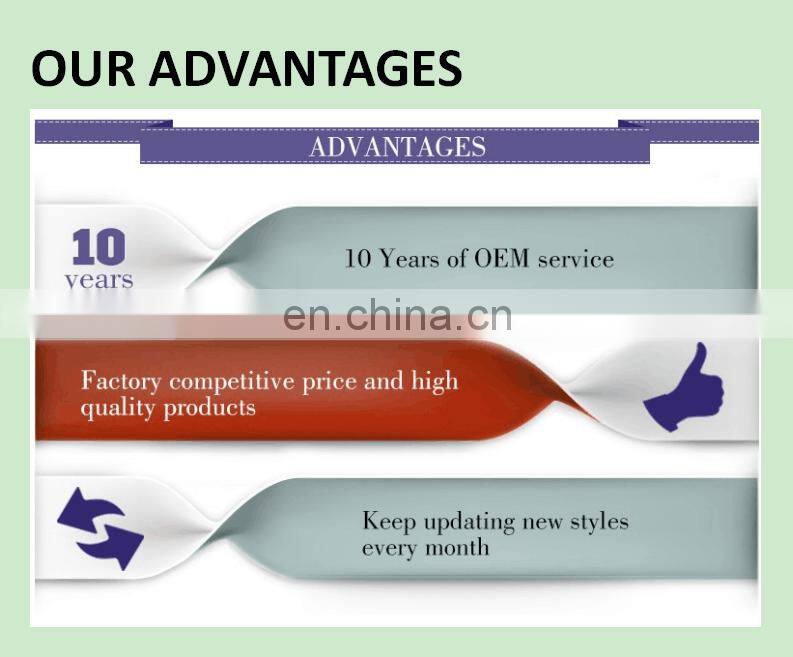 OUR ADVANTAGES

ADVANTAGES

10 years

10 Years of OEM service

en.china.cn

Factory competitive price and high quality products

Keep updating new styles every month